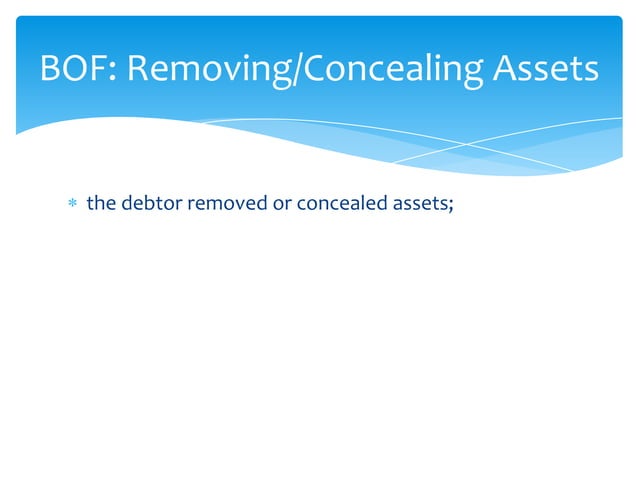 BOF: Removing/Concealing Assets

* the debtor removed or concealed assets;